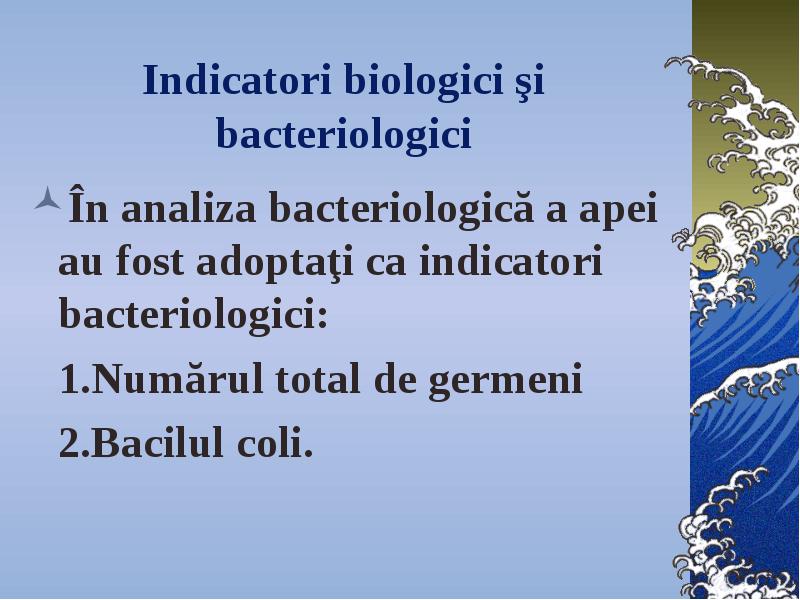 Indicatori biologici şi bacteriologici

În analiza bacteriologică a apei au fost adoptaţi ca indicatori bacteriologici:

1.Numărul total de germeni

2.Bacilul coli.